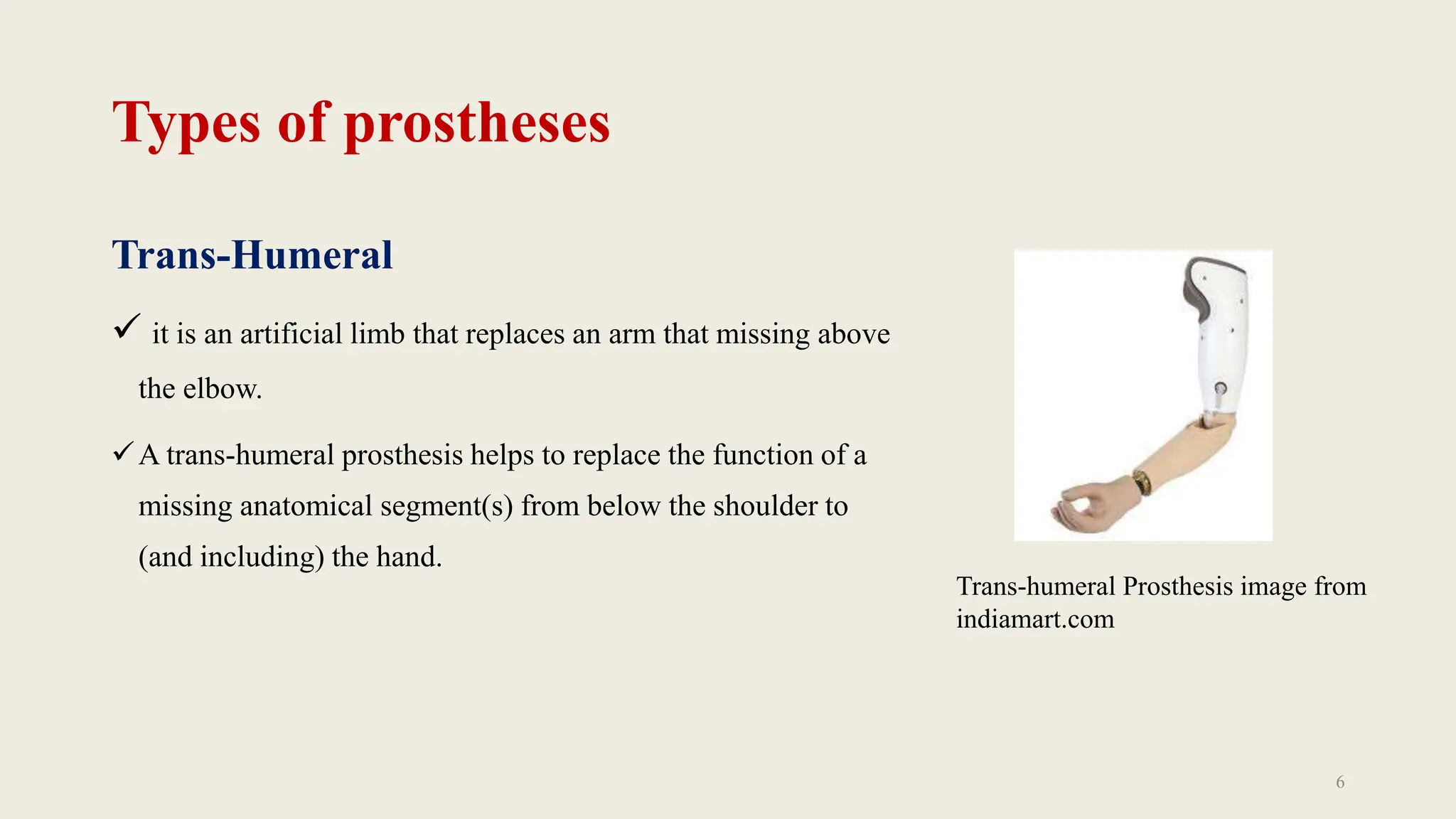 Types of prostheses

Trans-Humeral

✓ it is an artificial limb that replaces an arm that missing above the elbow.

✓ A trans-humeral prosthesis helps to replace the function of a missing anatomical segment(s) from below the shoulder to (and including) the hand.

Trans-humeral Prosthesis image from indiamart.com

6